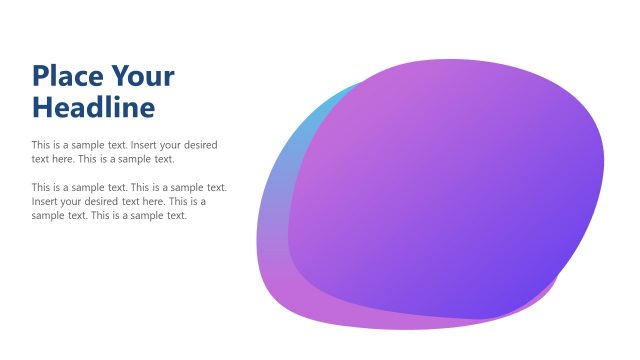 Place Your Headline

This is a sample text. Insert your desired text here. This is a sample text.

This is a sample text. This is a sample text. Insert your desired text here. This is a sample text. This is a sample text.